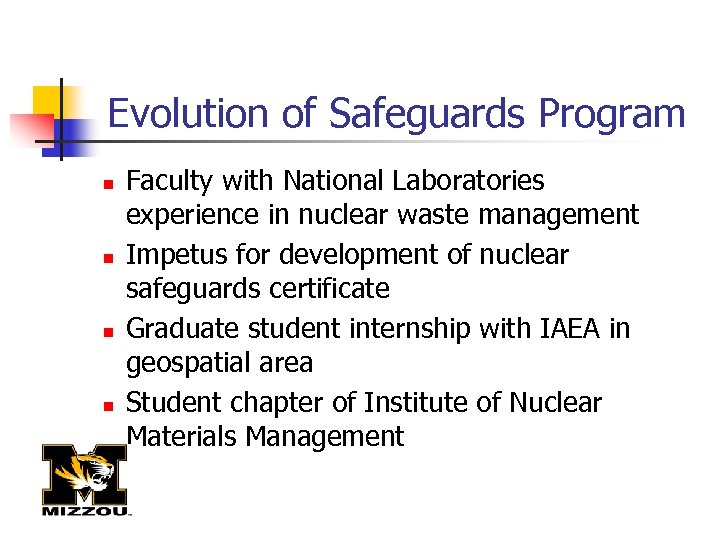 Evolution of Safeguards Program

- Faculty with National Laboratories experience in nuclear waste management
- Impetus for development of nuclear safeguards certificate
- Graduate student internship with IAEA in geospatial area
- Student chapter of Institute of Nuclear Materials Management

M
MIZZOU